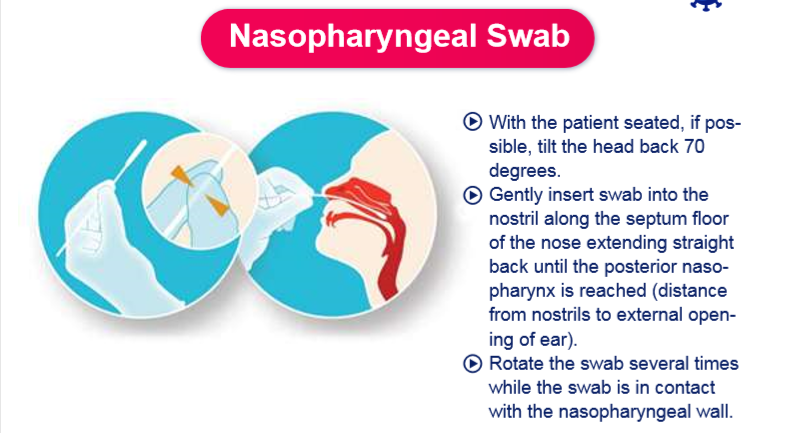 Nasopharyngeal Swab

With the patient seated, if possible, tilt the head back 70 degrees.

Gently insert swab into the nostril along the septum floor of the nose extending straight back until the posterior nasopharynx is reached (distance from nostrils to external opening of ear).

Rotate the swab several times while the swab is in contact with the nasopharyngeal wall.